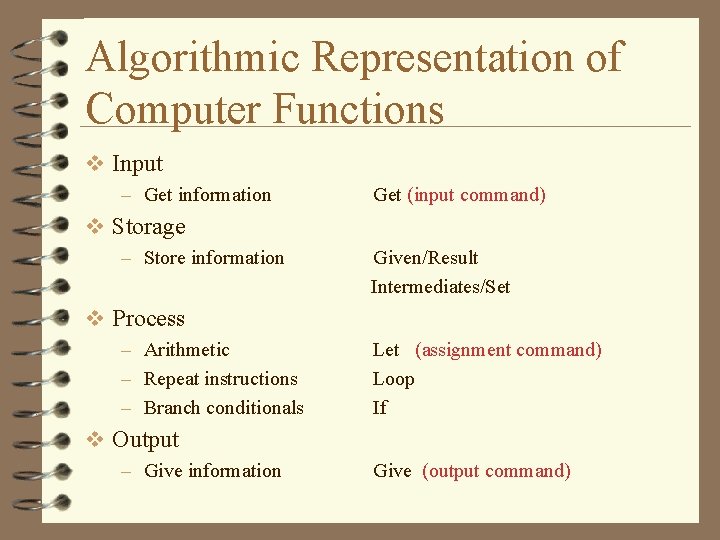 Algorithmic Representation of Computer Functions

❖ Input
– Get information Get (input command)

❖ Storage
– Store information Given/Result
Intermediates/Set

❖ Process
– Arithmetic Let (assignment command)
– Repeat instructions Loop
– Branch conditionals If

❖ Output
– Give information Give (output command)